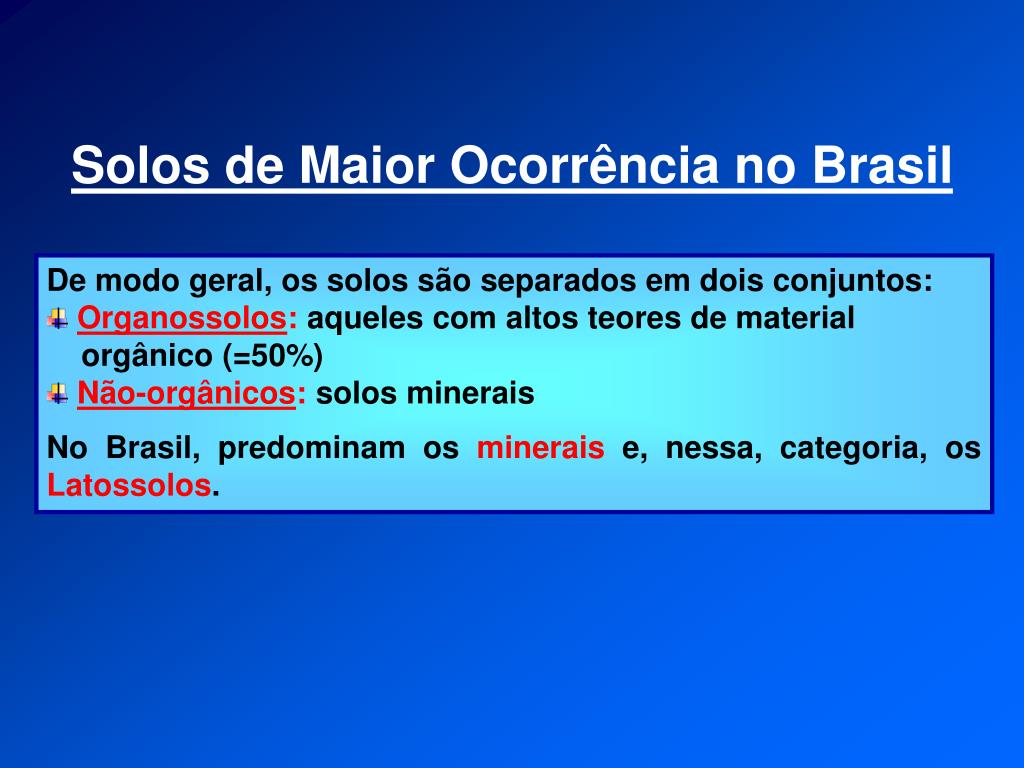 Solos de Maior Ocorrência no Brasil

De modo geral, os solos são separados em dois conjuntos:
Organossolos: aqueles com altos teores de material orgânico (=50%)
Não-orgânicos: solos minerais

No Brasil, predominam os minerais e, nessa, categoria, os Latossolos.